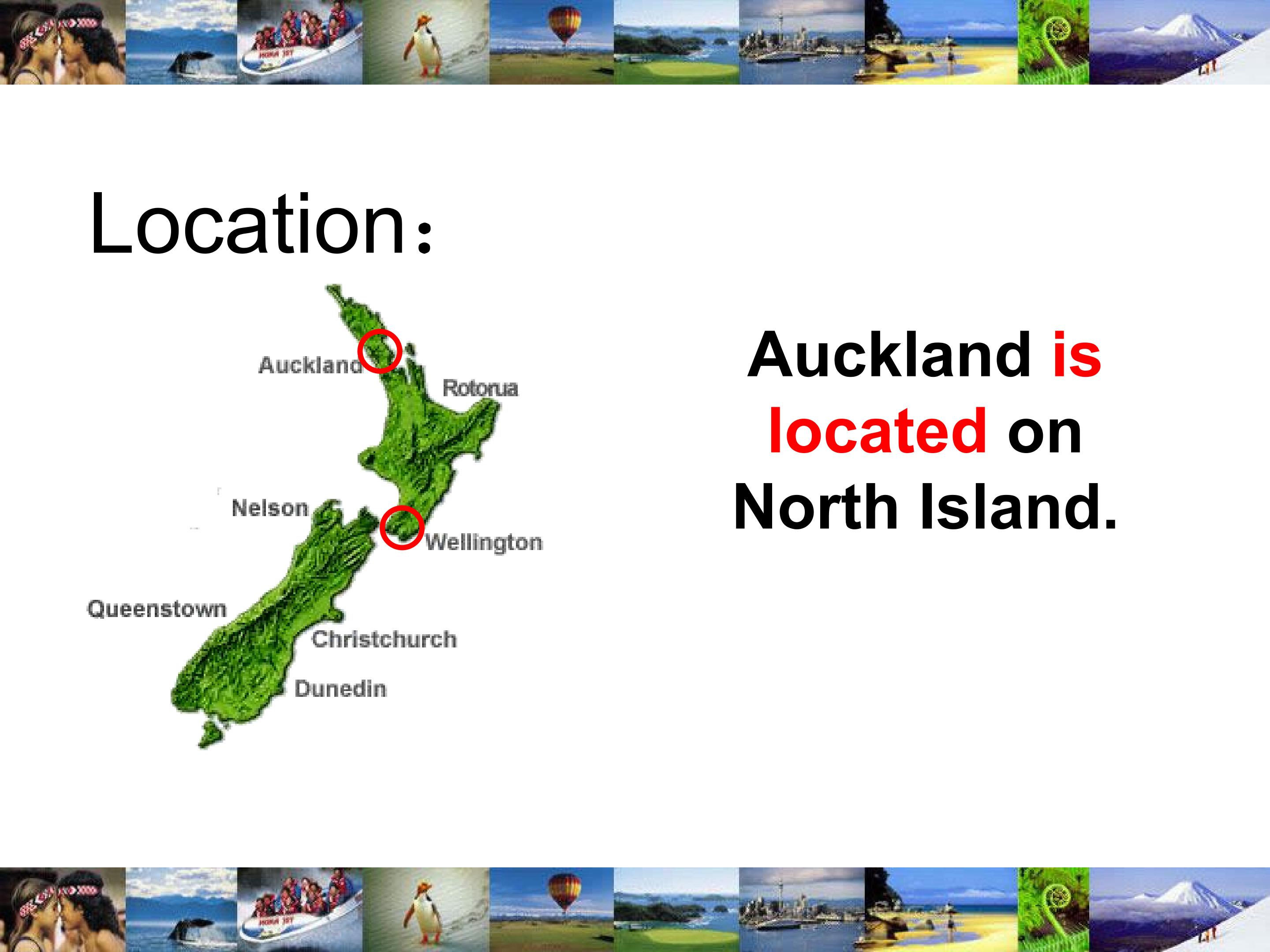 Location：

Auckland

Rotorua

Nelson

Wellington

Queenstown

Christchurch

Dunedin

Auckland is located on North Island.